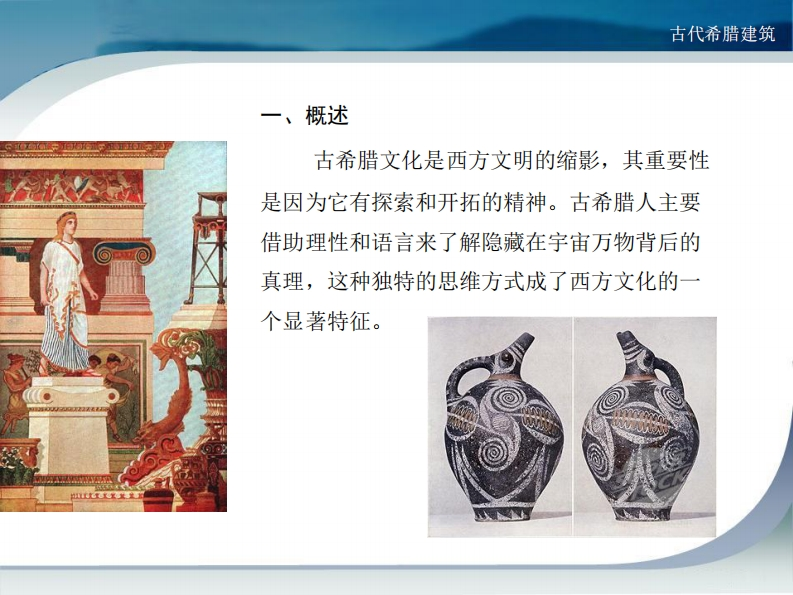 古代希腊建筑

一、概述

古希腊文化是西方文明的缩影，其重要性是因为它有探索和开拓的精神。古希腊人主要借助理性和语言来了解隐藏在宇宙万物背后的真理，这种独特的思维方式成了西方文化的一个显著特征。